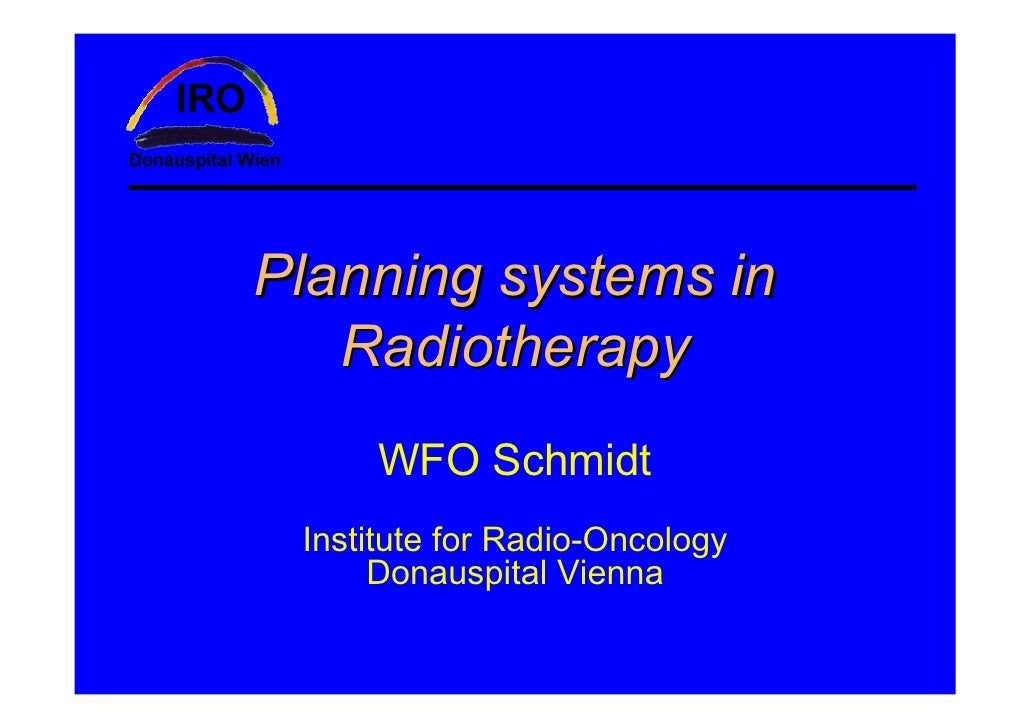 IRO
Donauspital Wien

Planning systems in Radiotherapy

WFO Schmidt

Institute for Radio-Oncology
Donauspital Vienna